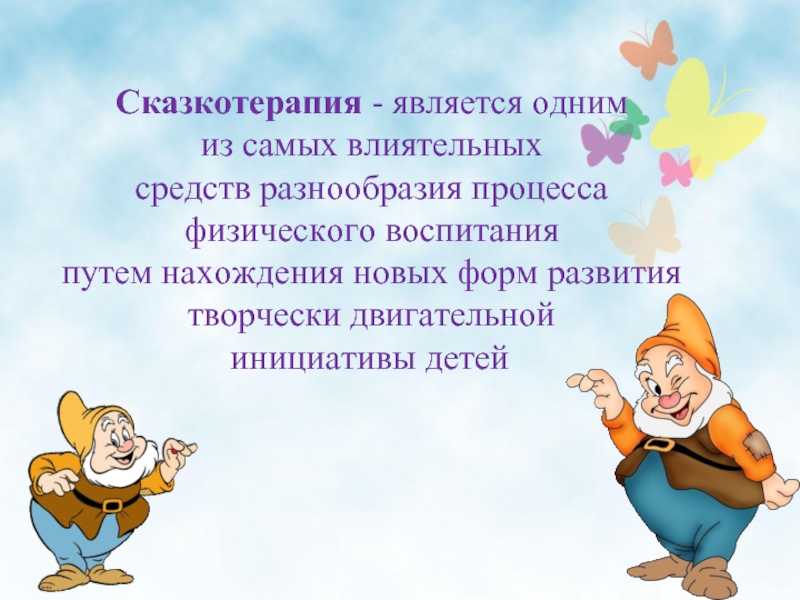 Сказкотерапия - является одним из самых влиятельных средств разнообразия процесса физического воспитания путем нахождения новых форм развития творчески двигательной инициативы детей